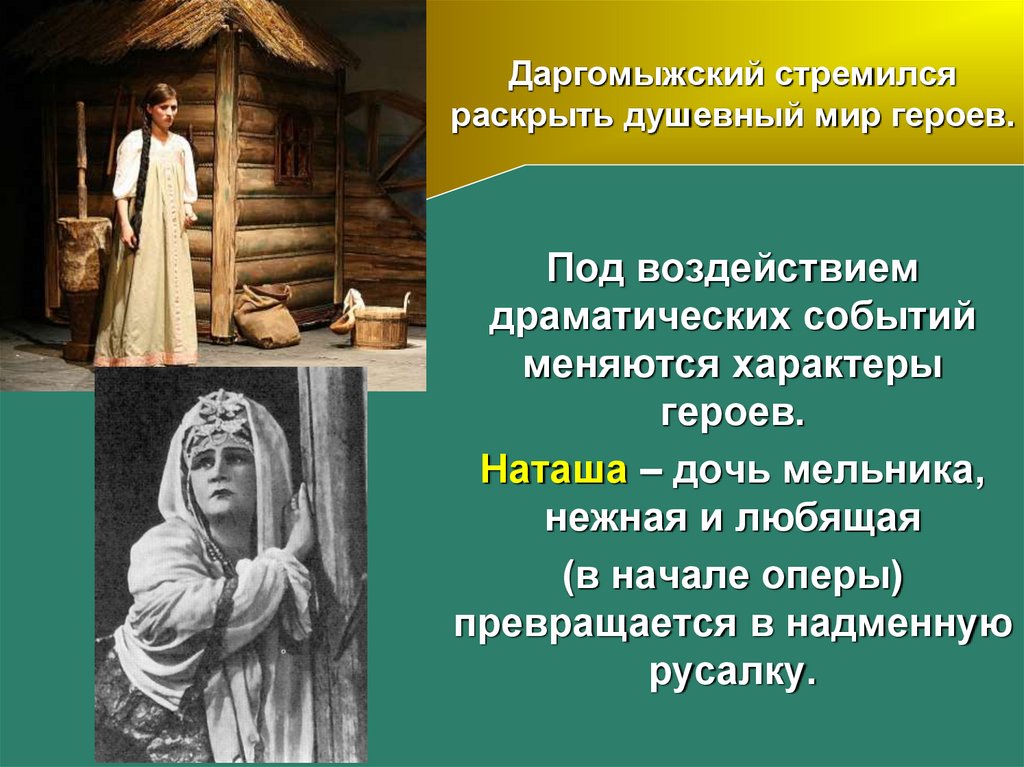 Даргомыжский стремился раскрыть душевный мир героев.

Под воздействием драматических событий меняются характеры героев.

Наташа – дочь мельника, нежная и любящая (в начале оперы) превращается в надменную русалку.